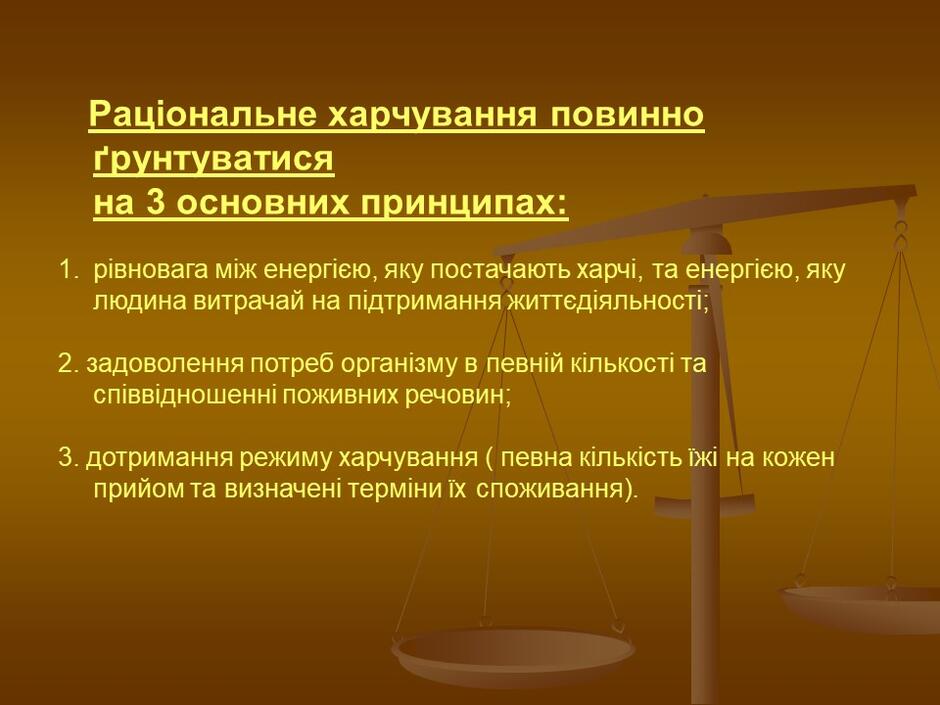 Раціональне харчування повинно ґрунтуватися на 3 основних принципах:

1. рівновага між енергією, яку постачають харчі, та енергією, яку людина витрачай на підтримання життєдіяльності;

2. задоволення потреб організму в певній кількості та співвідношенні поживних речовин;

3. дотримання режиму харчування ( певна кількість їжі на кожен прийом та визначені терміни їх споживання).